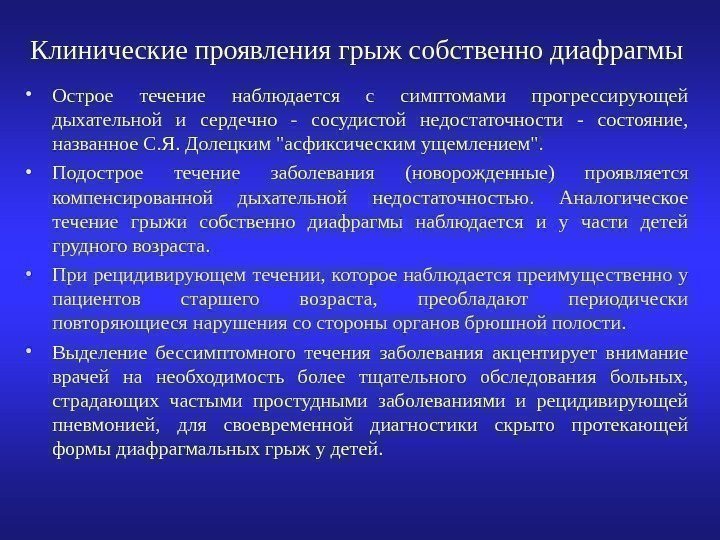 Клинические проявления грыж собственно диафрагмы

• Острое течение наблюдается с симптомами прогрессирующей дыхательной и сердечно - сосудистой недостаточности - состояние, названное С.Я. Долецким "асфиксическим ущемлением".

• Подострое течение заболевания (новорожденные) проявляется компенсированной дыхательной недостаточностью. Аналогическое течение грыжи собственно диафрагмы наблюдается и у части детей грудного возраста.

• При рецидивирующем течении, которое наблюдается преимущественно у пациентов старшего возраста, преобладают периодически повторяющиеся нарушения со стороны органов брюшной полости.

• Выделение бессимптомного течения заболевания акцентирует внимание врачей на необходимость более тщательного обследования больных, страдающих частыми простудными заболеваниями и рецидивирующей пневмонией, для своевременной диагностики скрыто протекающей формы диафрагмальных грыж у детей.